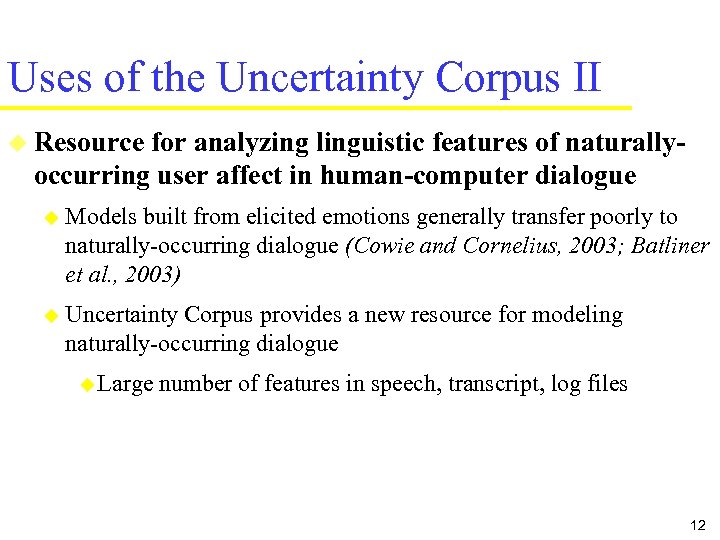 Uses of the Uncertainty Corpus II

Resource for analyzing linguistic features of naturally-occurring user affect in human-computer dialogue

Models built from elicited emotions generally transfer poorly to naturally-occurring dialogue (Cowie and Cornelius, 2003; Batliner et al., 2003)

Uncertainty Corpus provides a new resource for modeling naturally-occurring dialogue

Large number of features in speech, transcript, log files

12